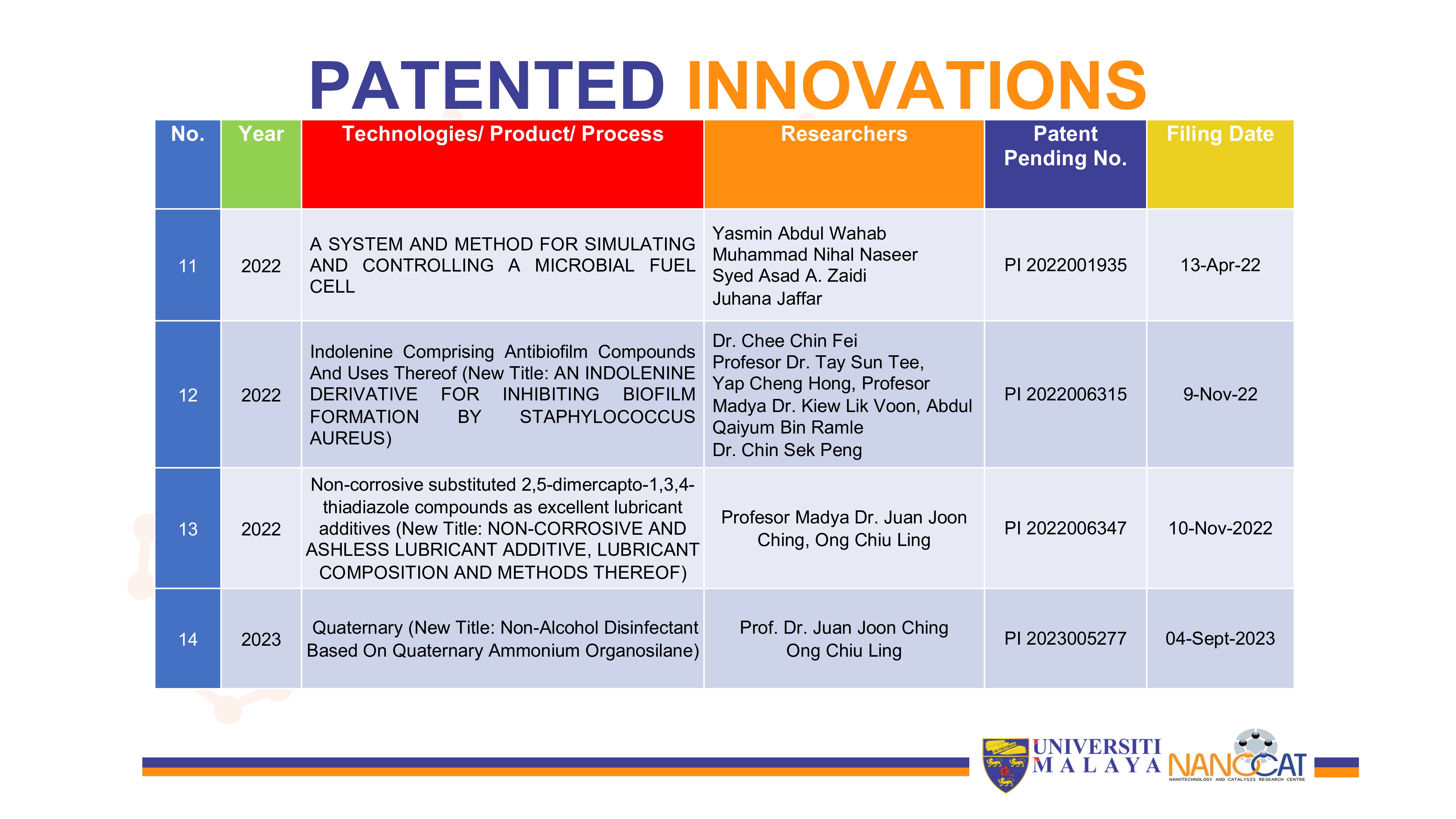 PATENTED INNOVATIONS

| No. | Year | Technologies/ Product/ Process | Researchers | Patent Pending No. | Filing Date |
|---|---|---|---|---|---|
| 11 | 2022 | A SYSTEM AND METHOD FOR SIMULATING AND CONTROLLING A MICROBIAL FUEL CELL | Yasmin Abdul Wahab Muhammad Nihal Naseer Syed Asad A. Zaidi Juhana Jaffar | PI 2022001935 | 13-Apr-22 |
| 12 | 2022 | Indolenine Comprising Antibiofilm Compounds And Uses Thereof (New Title: AN INDOLENINE DERIVATIVE FOR INHIBITING BIOFILM FORMATION BY STAPHYLOCOCCUS AUREUS) | Dr. Chee Chin Fei Profesor Dr. Tay Sun Tee, Yap Cheng Hong, Profesor Madya Dr. Kiew Lik Voon, Abdul Qaiyum Bin Ramle Dr. Chin Sek Peng | PI 2022006315 | 9-Nov-22 |
| 13 | 2022 | Non-corrosive substituted 2,5-dimercapto-1,3,4-thiadiazole compounds as excellent lubricant additives (New Title: NON-CORROSIVE AND ASHLESS LUBRICANT ADDITIVE, LUBRICANT COMPOSITION AND METHODS THEREOF) | Profesor Madya Dr. Juan Joon Ching, Ong Chiu Ling | PI 2022006347 | 10-Nov-2022 |
| 14 | 2023 | Quaternary (New Title: Non-Alcohol Disinfectant Based On Quaternary Ammonium Organosilane) | Prof. Dr. Juan Joon Ching Ong Chiu Ling | PI 2023005277 | 04-Sept-2023 |

UNIVERSITI MALAYA
NANOCAT
NANOTECHNOLOGY AND CATALYSIS RESEARCH CENTRE